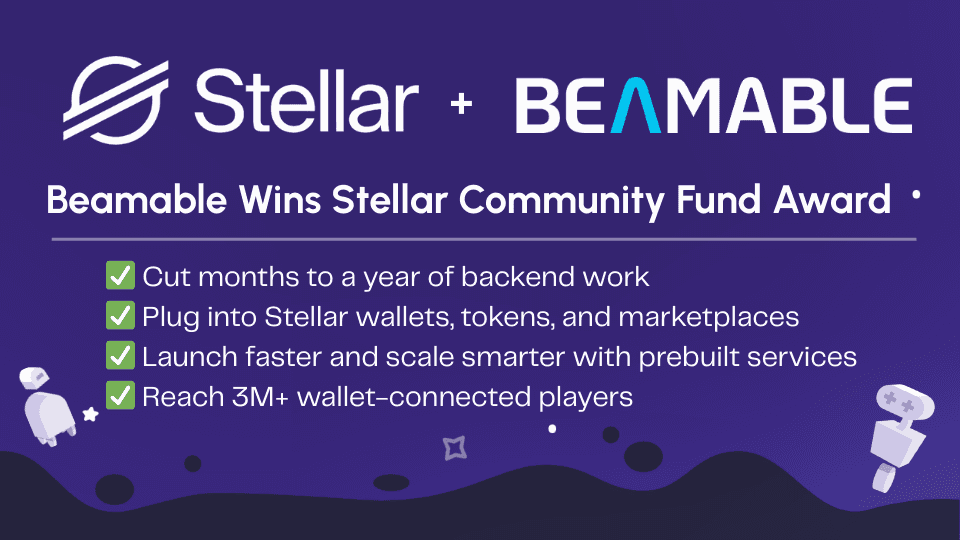 Stellar + BEAMABLE

Beamable Wins Stellar Community Fund Award

✅ Cut months to a year of backend work
✅ Plug into Stellar wallets, tokens, and marketplaces
✅ Launch faster and scale smarter with prebuilt services
✅ Reach 3M+ wallet-connected players